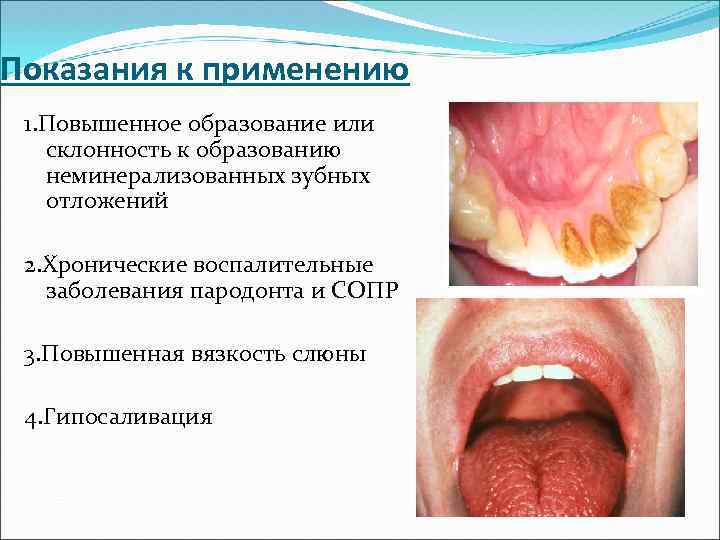 Показания к применению

1.Повышенное образование или склонность к образованию неминерализованных зубных отложений

2.Хронические воспалительные заболевания пародонта и СОПР

3.Повышенная вязкость слюны

4.Гипосаливация